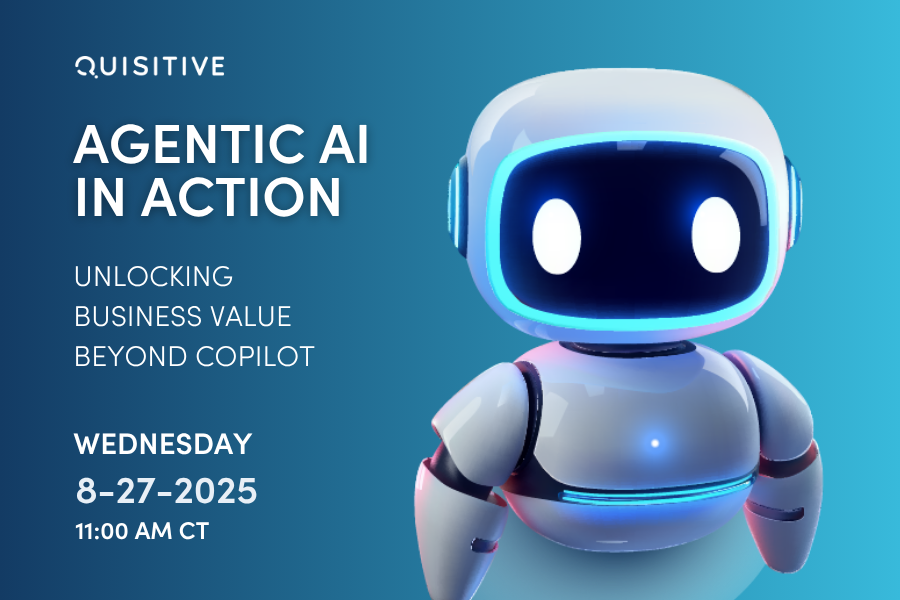 QUISITIVE

AGENTIC AI IN ACTION

UNLOCKING BUSINESS VALUE BEYOND COPILOT

WEDNESDAY
8-27-2025
11:00 AM CT